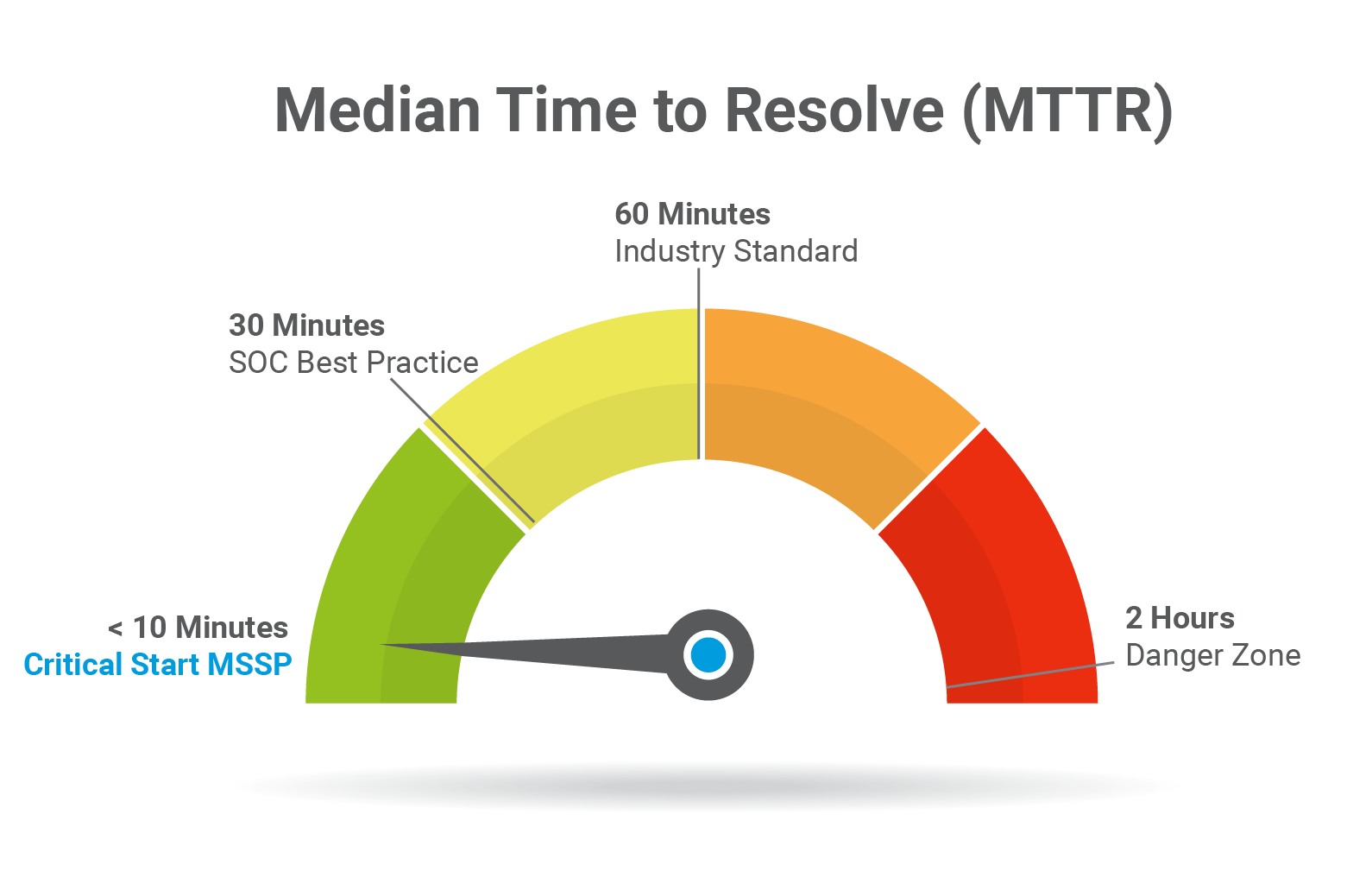 Median Time to Resolve (MTTR)

60 Minutes
Industry Standard

30 Minutes
SOC Best Practice

< 10 Minutes
Critical Start MSSP

2 Hours
Danger Zone